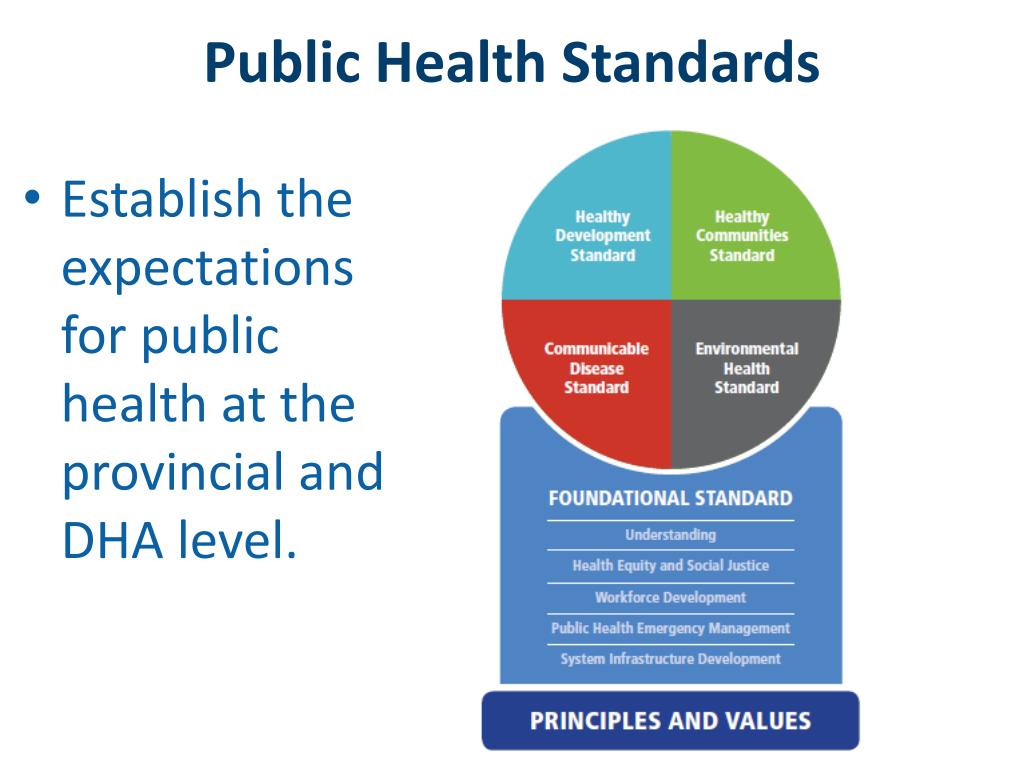 Public Health Standards

• Establish the expectations for public health at the provincial and DHA level.

Healthy Development Standard

Healthy Communities Standard

Communicable Disease Standard

Environmental Health Standard

FOUNDATIONAL STANDARD

Understanding

Health Equity and Social Justice

Workforce Development

Public Health Emergency Management

System Infrastructure Development

PRINCIPLES AND VALUES